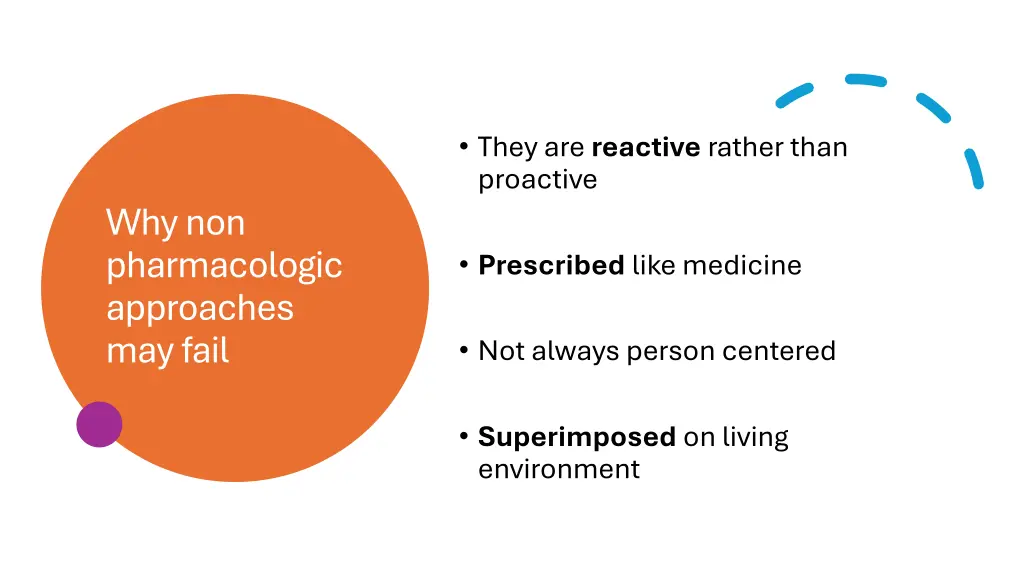 Why non pharmacologic approaches may fail

• They are reactive rather than proactive

• Prescribed like medicine

• Not always person centered

• Superimposed on living environment